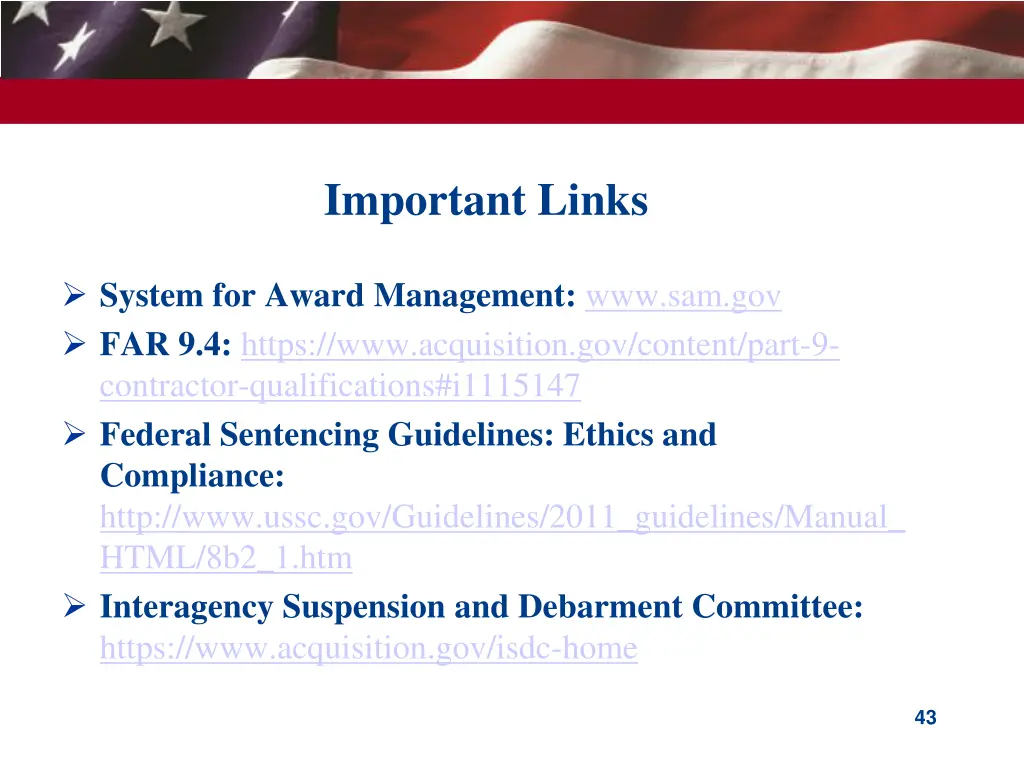 Important Links

➢ System for Award Management: www.sam.gov
➢ FAR 9.4: https://www.acquisition.gov/content/part-9-contractor-qualifications#i1115147
➢ Federal Sentencing Guidelines: Ethics and Compliance: http://www.ussc.gov/Guidelines/2011_guidelines/Manual_HTML/8b2_1.htm
➢ Interagency Suspension and Debarment Committee: https://www.acquisition.gov/isdc-home

43